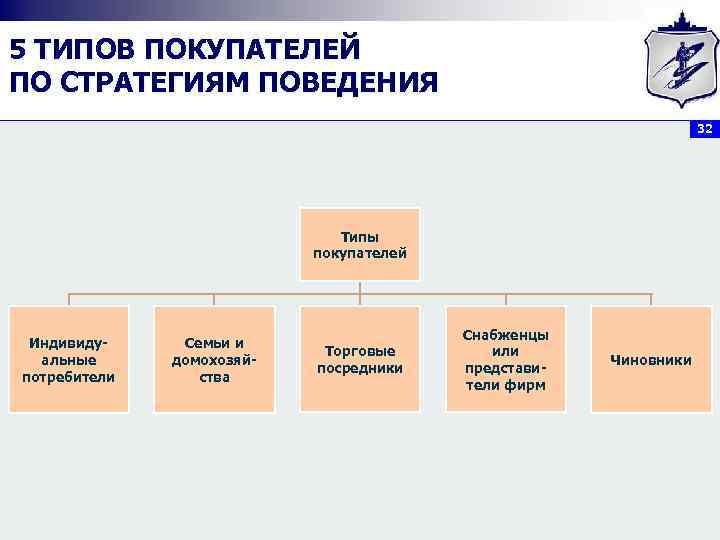 5 ТИПОВ ПОКУПАТЕЛЕЙ ПО СТРАТЕГИЯМ ПОВЕДЕНИЯ

32

Типы покупателей

Индивидуальные потребители

Семьи и домохозяйства

Торговые посредники

Снабженцы или представители фирм

Чиновники